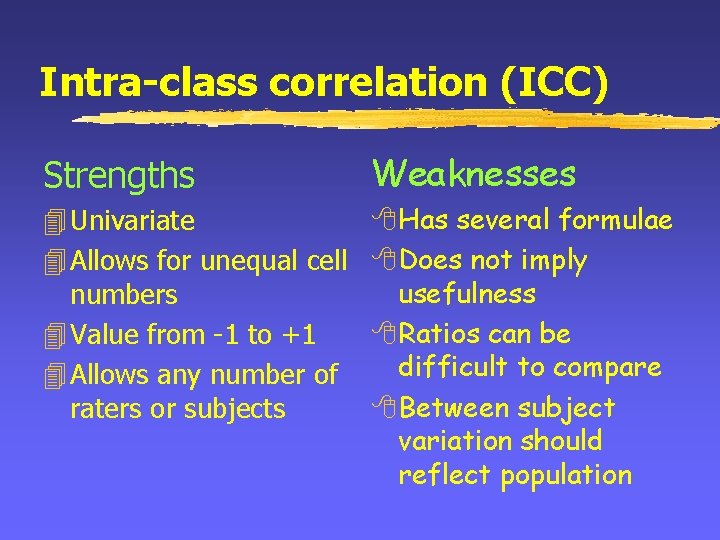 Intra-class correlation (ICC)

Strengths

Univariate

Allows for unequal cell numbers

Value from -1 to +1

Allows any number of raters or subjects

Weaknesses

Has several formulae

Does not imply usefulness

Ratios can be difficult to compare

Between subject variation should reflect population